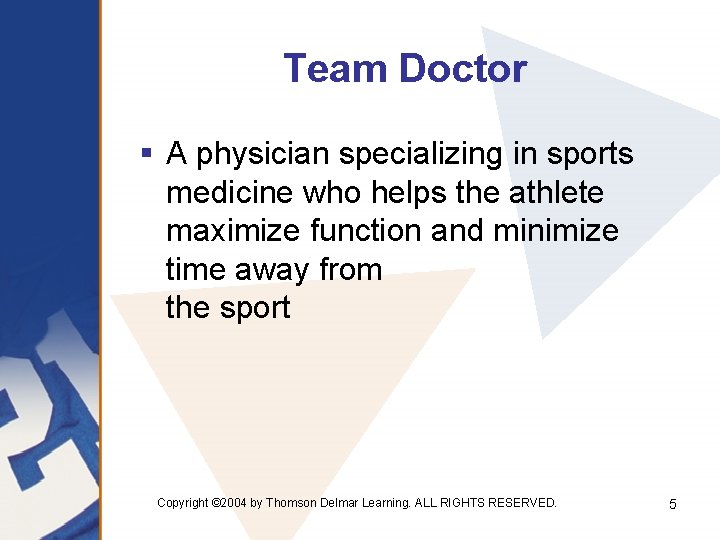 Team Doctor

▪ A physician specializing in sports medicine who helps the athlete maximize function and minimize time away from the sport

Copyright ©2004 by Thomson Delmar Learning. ALL RIGHTS RESERVED.

5